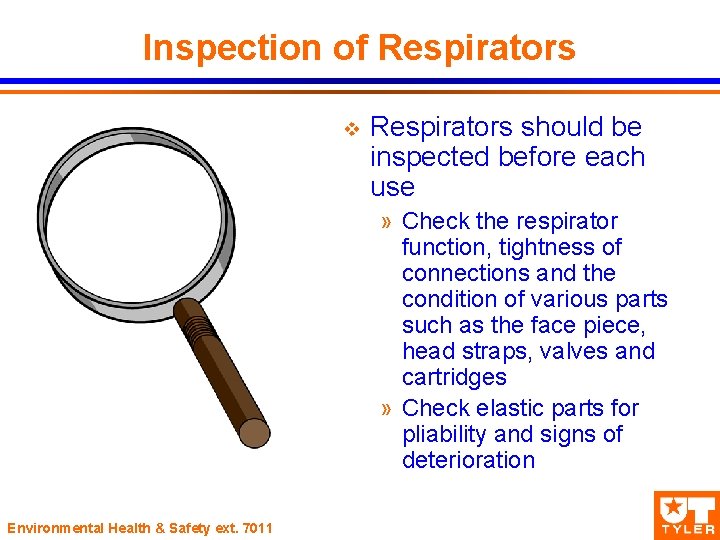 Inspection of Respirators

❖ Respirators should be inspected before each use

» Check the respirator function, tightness of connections and the condition of various parts such as the face piece, head straps, valves and cartridges

» Check elastic parts for pliability and signs of deterioration

Environmental Health & Safety ext. 7011

UT TYLER